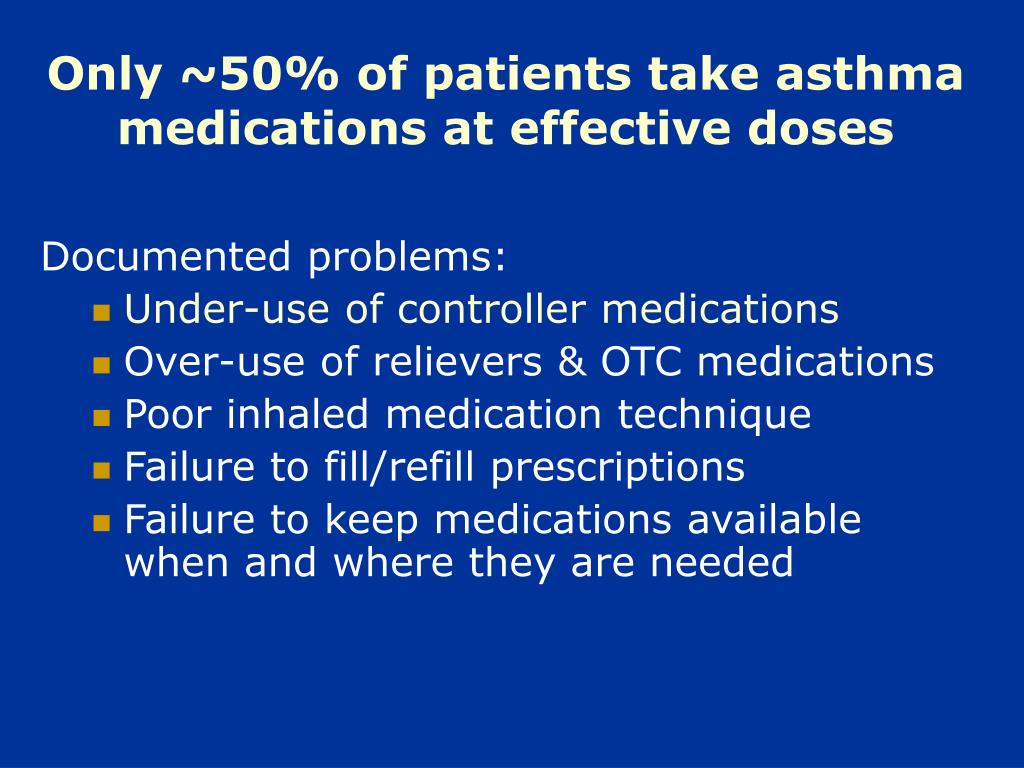 Only ~50% of patients take asthma medications at effective doses

Documented problems:
- Under-use of controller medications
- Over-use of relievers & OTC medications
- Poor inhaled medication technique
- Failure to fill/refill prescriptions
- Failure to keep medications available when and where they are needed